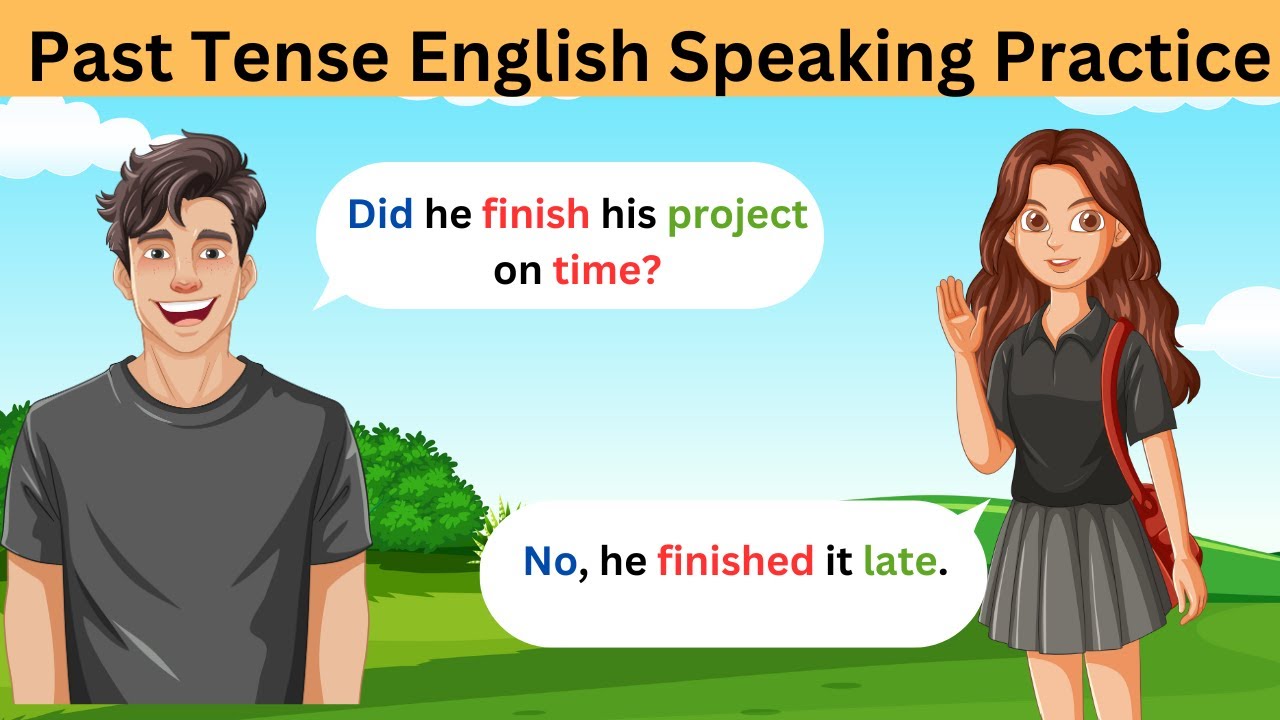 Past Tense English Speaking Practice

Did he finish his project on time?

No, he finished it late.